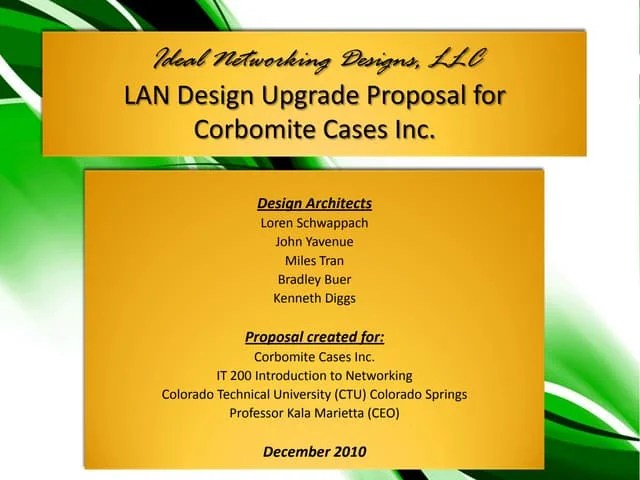 Ideal Networking Designs, LLC
LAN Design Upgrade Proposal for Corbomite Cases Inc.

Design Architects
Loren Schwappach
John Yavenue
Miles Tran
Bradley Buer
Kenneth Diggs

Proposal created for:
Corbomite Cases Inc.
IT 200 Introduction to Networking
Colorado Technical University (CTU) Colorado Springs
Professor Kala Marietta (CEO)

December 2010